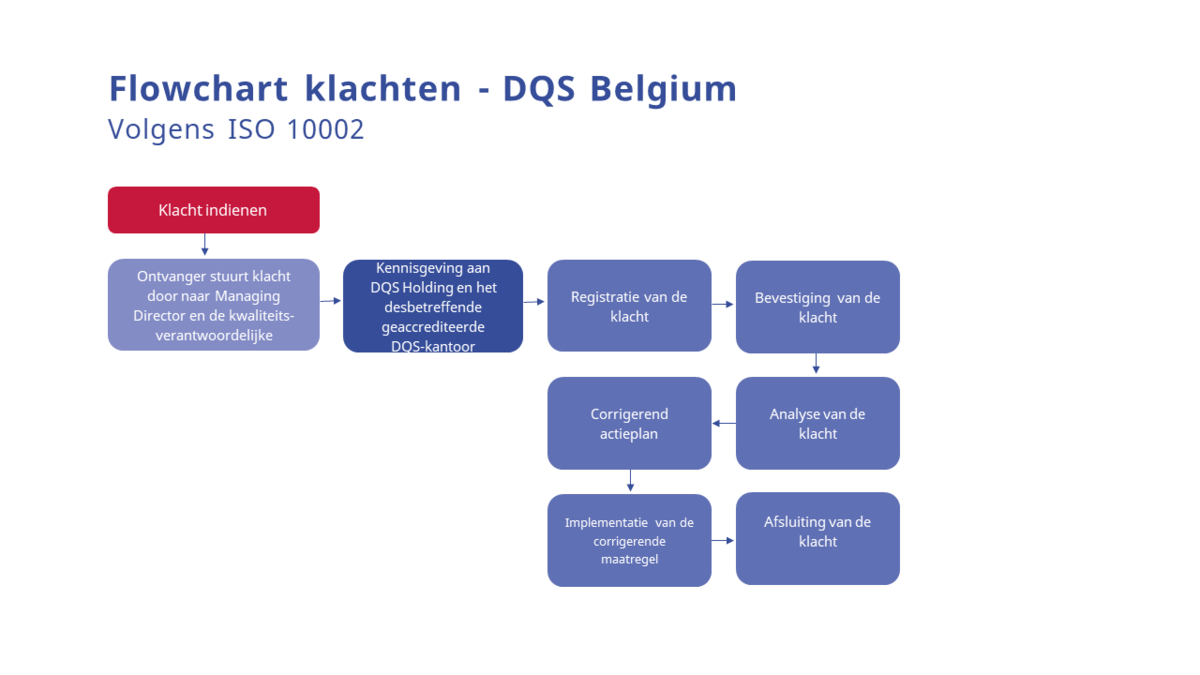 Flowchart klachten - DQS Belgium
Volgens ISO 10002

Klacht indienen

Ontvanger stuurt klacht door naar Managing Director en de kwaliteitsverantwoordelijke

Kennisgeving aan DQS Holding en het desbetreffende geaccrediteerde DQS-kantoor

Registratie van de klacht

Bevestiging van de klacht

Analyse van de klacht

Corrigerend actieplan

Implementatie van de corrigerende maatregel

Afsluiting van de klacht